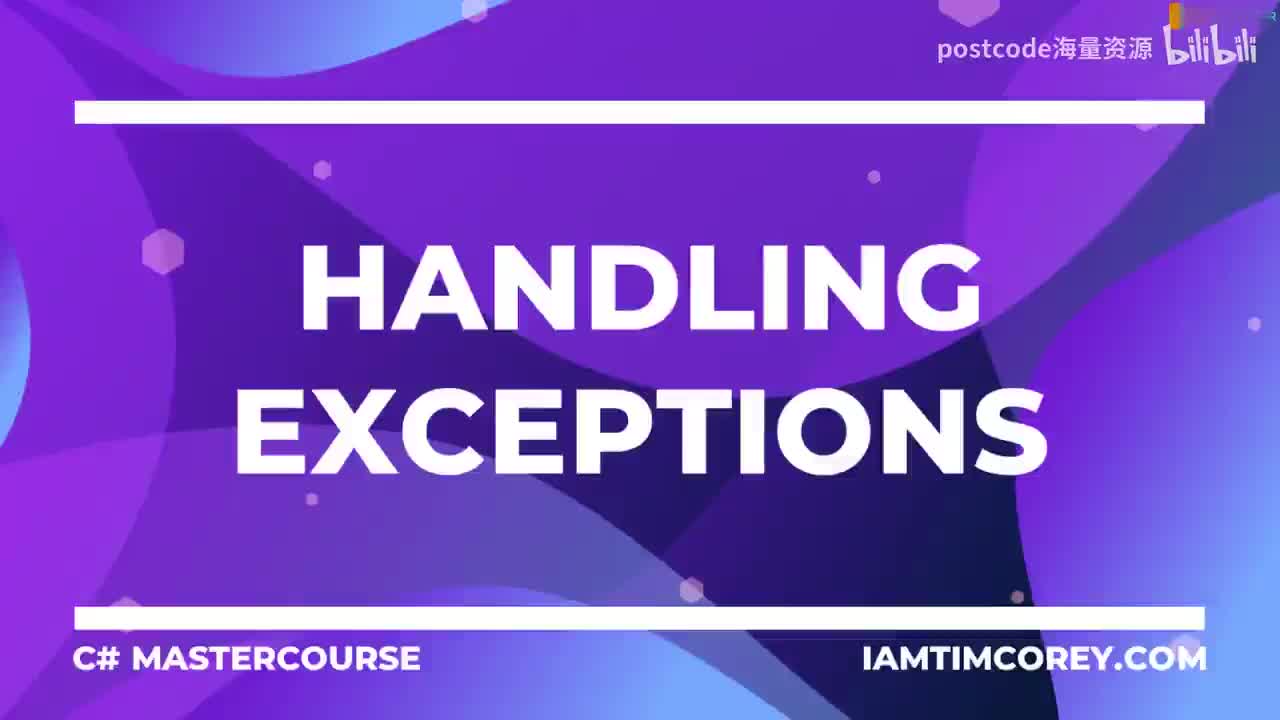 postcode海量资源 bilibili

HANDLING EXCEPTIONS

C# MASTERCOURSE

IAMTIMCOREY.COM